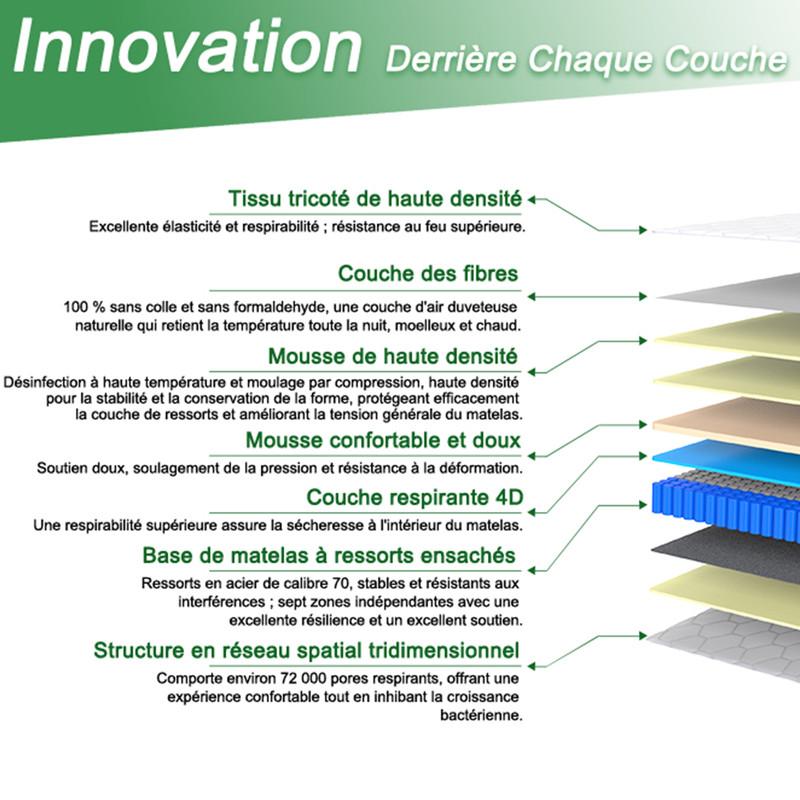 Innovation Derrière Chaque Couche

Tissu tricoté de haute densité

Excellente élasticité et respirabilité ; résistance au feu supérieure.

Couche des fibres

100 % sans colle et sans formaldehyde, une couche d'air duveteuse naturelle qui retient la température toute la nuit, moelleux et chaud.

Mousse de haute densité

Désinfection à haute température et moulage par compression, haute densité pour la stabilité et la conservation de la forme, protégeant efficacement la couche de ressorts et améliorant la tension générale du matelas.

Mousse confortable et doux

Soutien doux, soulagement de la pression et résistance à la déformation.

Couche respirante 4D

Une respirabilité supérieure assure la sécheresse à l'intérieur du matelas.

Base de matelas à ressorts ensachés

Ressorts en acier de calibre 70, stables et résistants aux interférences ; sept zones indépendantes avec une excellente résilience et un excellent soutien.

Structure en réseau spatial tridimensionnel

Comporte environ 72 000 pores respirants, offrant une expérience confortable tout en inhibant la croissance bactérienne.